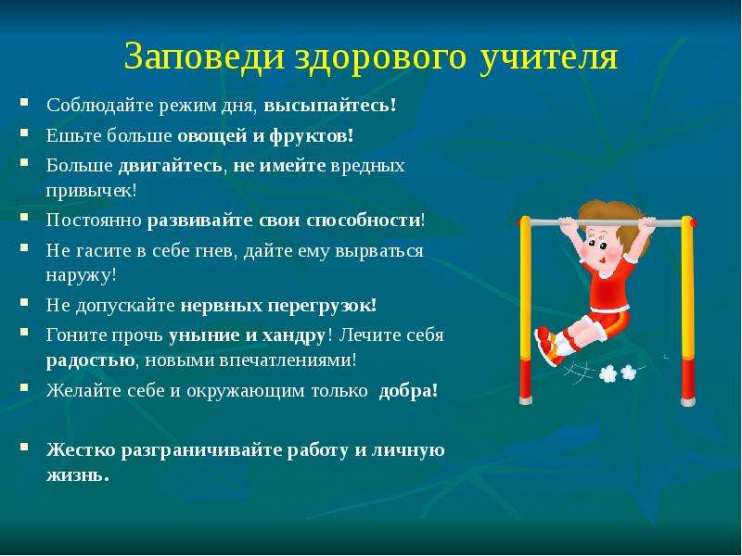 Заповеди здорового учителя

- Соблюдайте режим дня, высыпайтесь!
- Ешьте больше овощей и фруктов!
- Больше двигайтесь, не имейте вредных привычек!
- Постоянно развивайте свои способности!
- Не гасите в себе гнев, дайте ему вырваться наружу!
- Не допускайте нервных перегрузок!
- Гоните прочь уныние и хандру! Лечите себя радостью, новыми впечатлениями!
- Желайте себе и окружающим только добра!

- Жестко разграничивайте работу и личную жизнь.